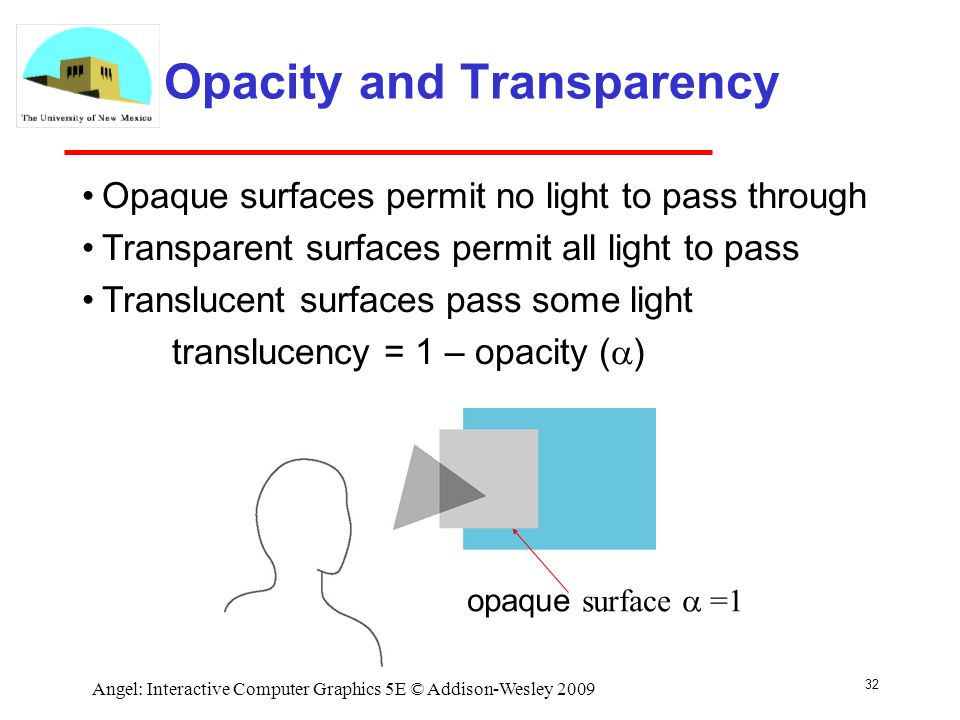 The University of New Mexico

Opacity and Transparency

• Opaque surfaces permit no light to pass through
• Transparent surfaces permit all light to pass
• Translucent surfaces pass some light
translucency = 1 – opacity ($\alpha$)

opaque surface $\alpha$ =1

Angel: Interactive Computer Graphics 5E © Addison-Wesley 2009

32